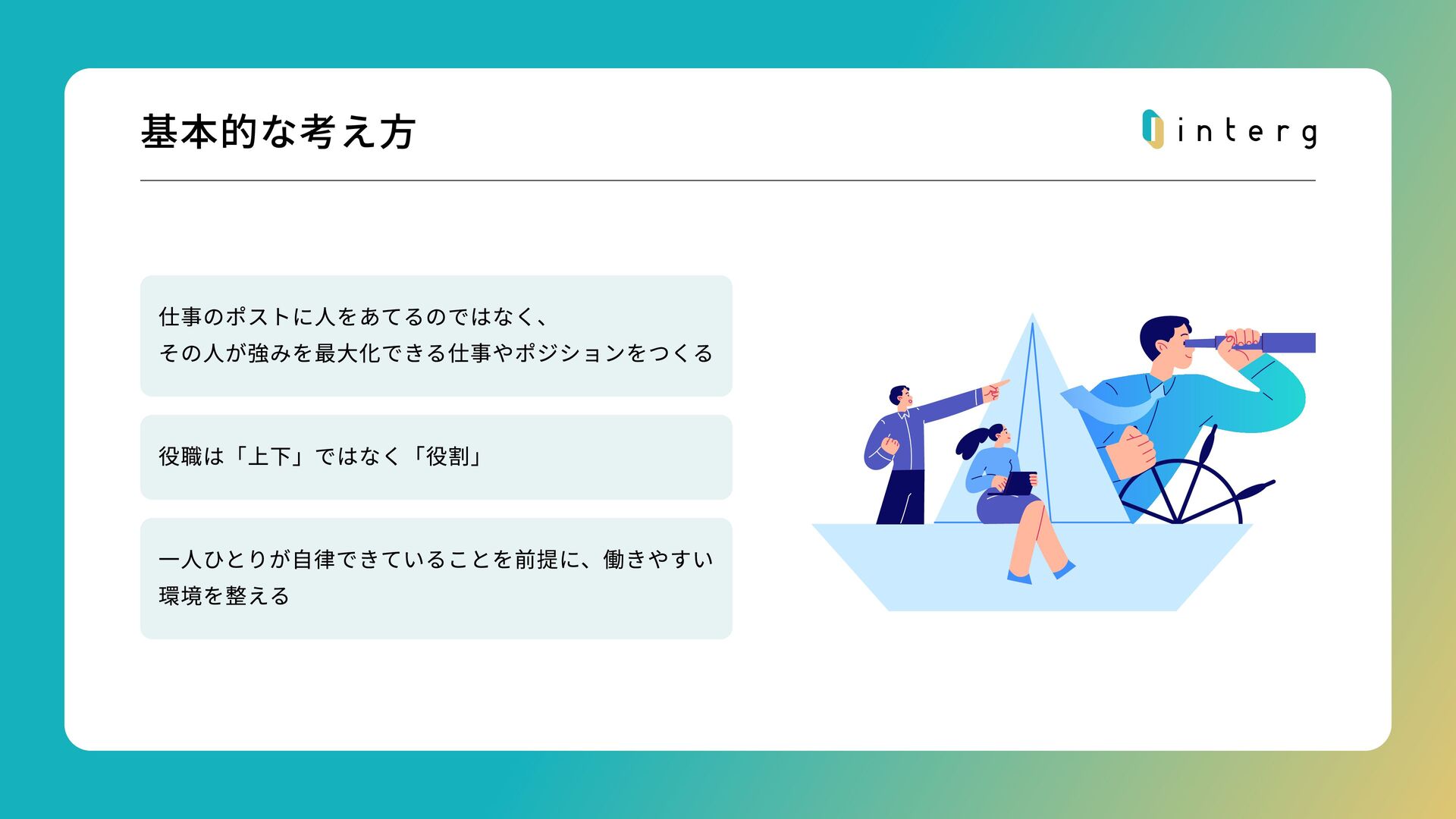 基本的な考え方

interg

仕事のポストに人をあてるのではなく、
その人が強みを最大化できる仕事やポジションをつくる

役職は「上下」ではなく「役割」

一人ひとりが自律できていることを前提に、働きやすい環境を整える